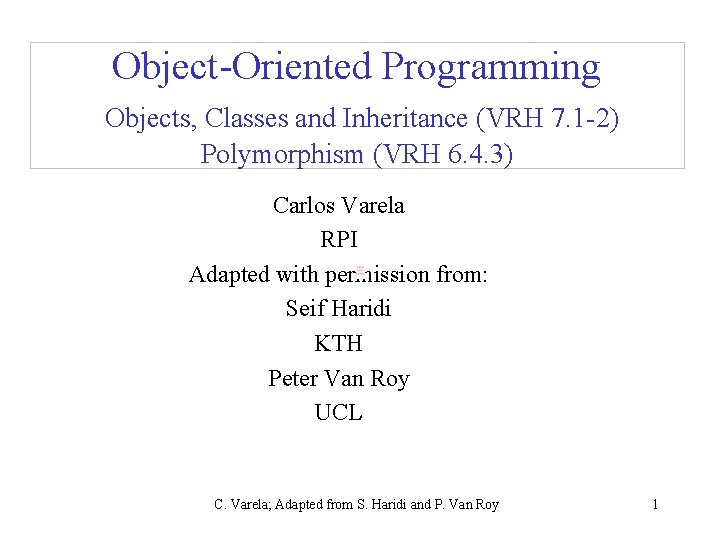 Object-Oriented Programming

Objects, Classes and Inheritance (VRH 7.1-2)
Polymorphism (VRH 6.4.3)

Carlos Varela
RPI
Adapted with permission from:
Seif Haridi
KTH
Peter Van Roy
UCL

C. Varela; Adapted from S. Haridi and P. Van Roy

1